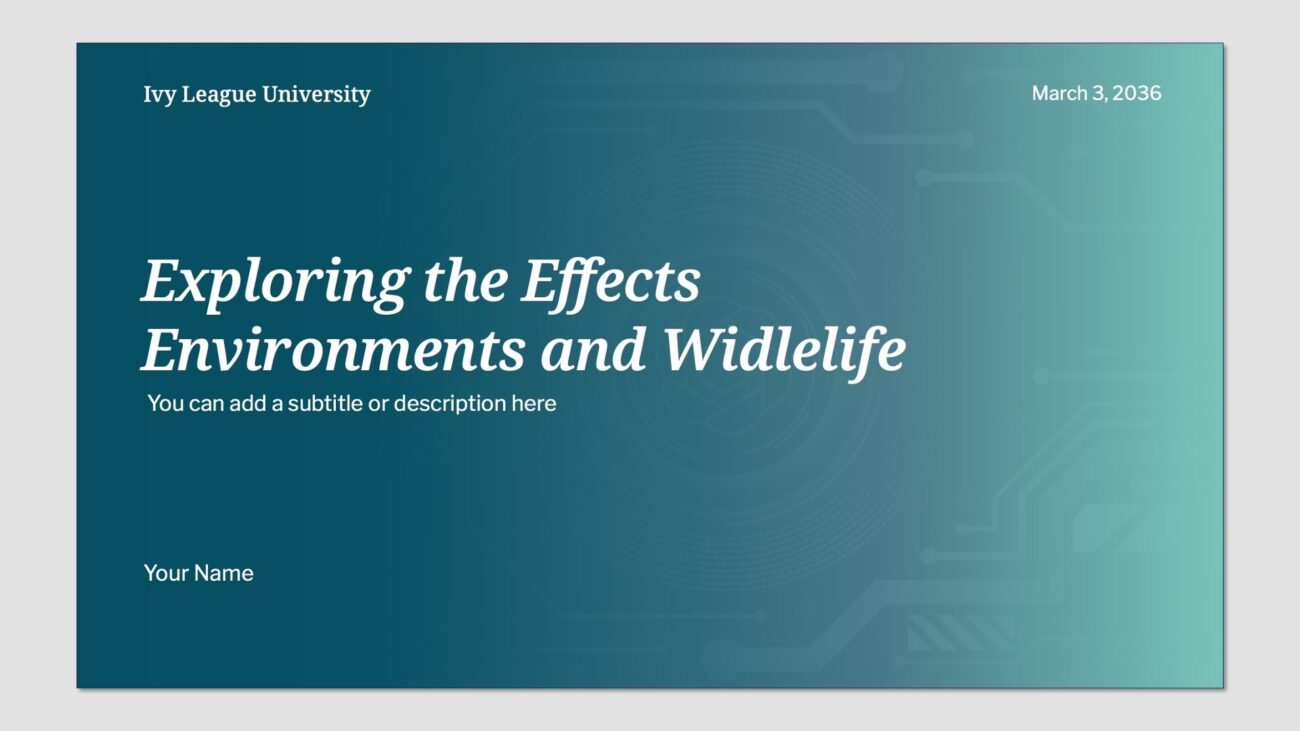 Ivy League University

March 3, 2036

Exploring the Effects Environments and Widlelife

You can add a subtitle or description here

Your Name